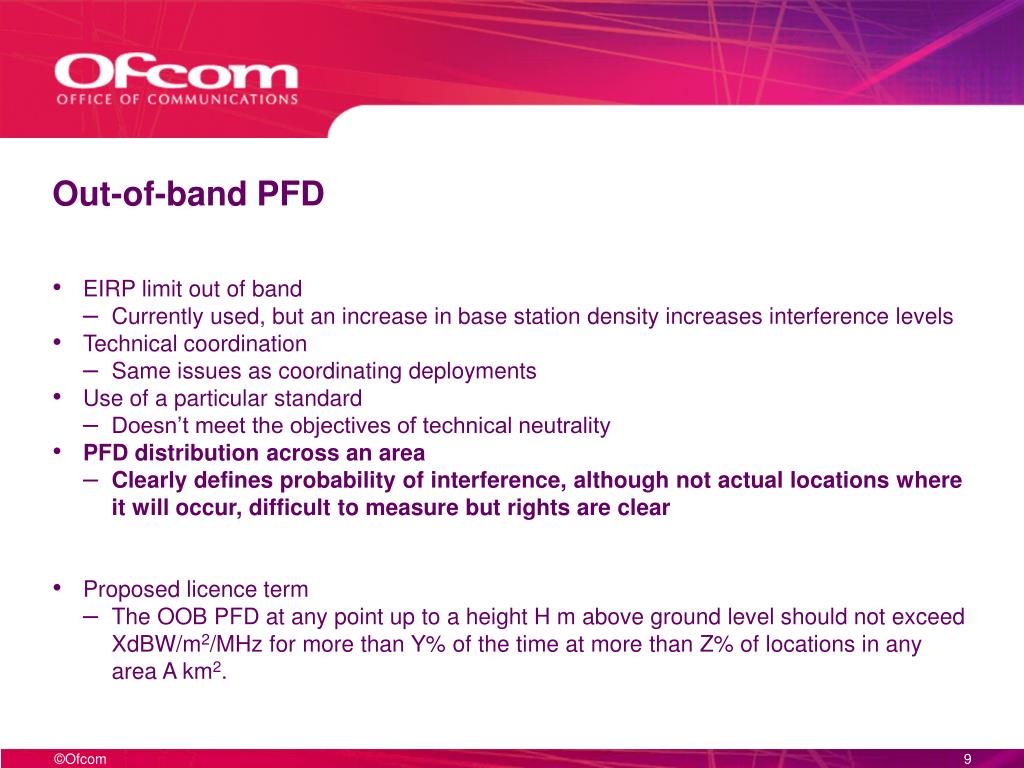 Ofcom
OFFICE OF COMMUNICATIONS

Out-of-band PFD

• EIRP limit out of band
– Currently used, but an increase in base station density increases interference levels
• Technical coordination
– Same issues as coordinating deployments
• Use of a particular standard
– Doesn't meet the objectives of technical neutrality
• PFD distribution across an area
– Clearly defines probability of interference, although not actual locations where it will occur, difficult to measure but rights are clear

• Proposed licence term
– The OOB PFD at any point up to a height H m above ground level should not exceed XdBW/m$^2$/MHz for more than Y% of the time at more than Z% of locations in any area A km$^2$.

©Ofcom
9